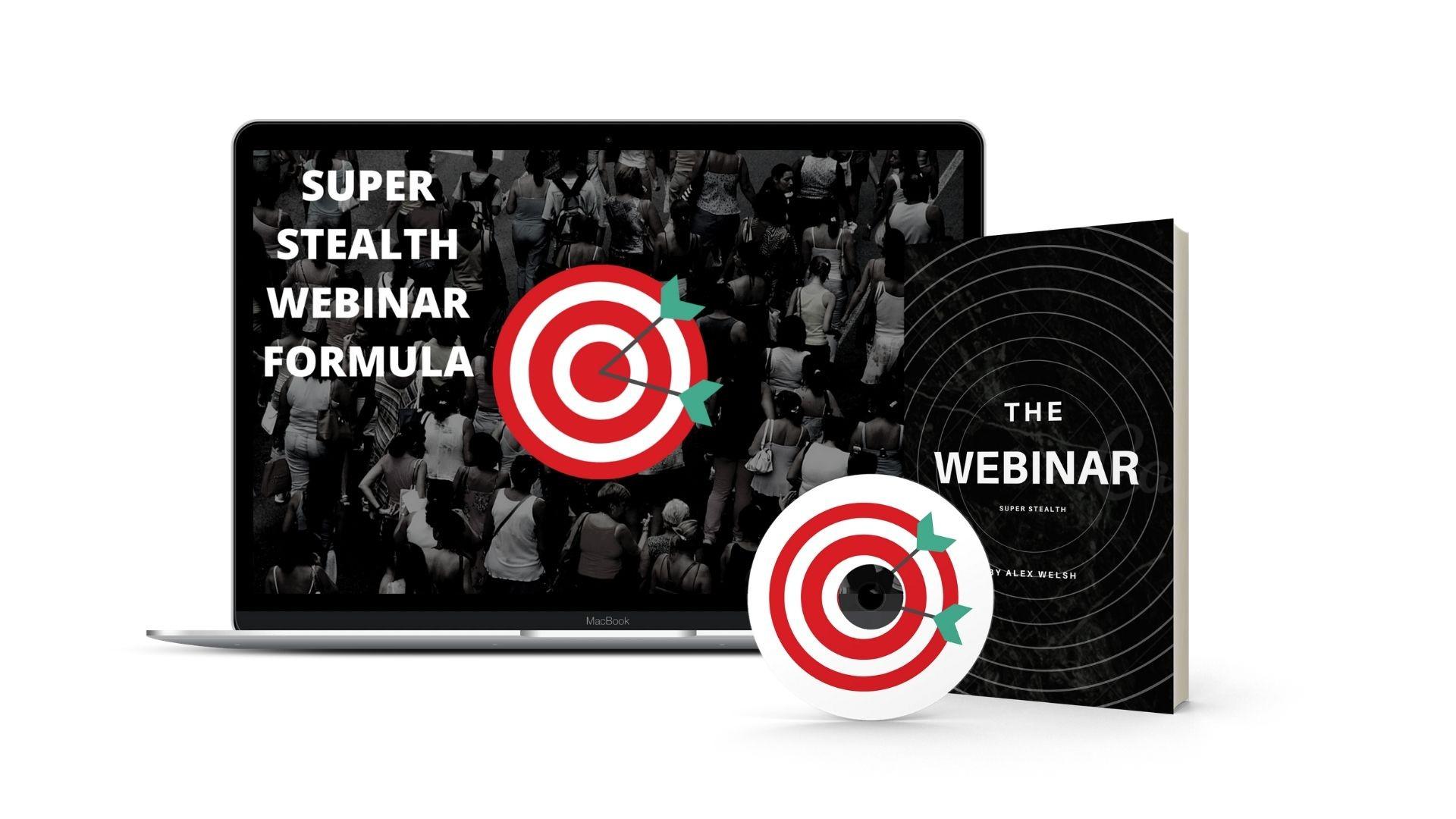 SUPER
STEALTH
WEBINAR
FORMULA

MacBook

THE
WEBINAR
SUPER STEALTH

BY ALEX WELSH